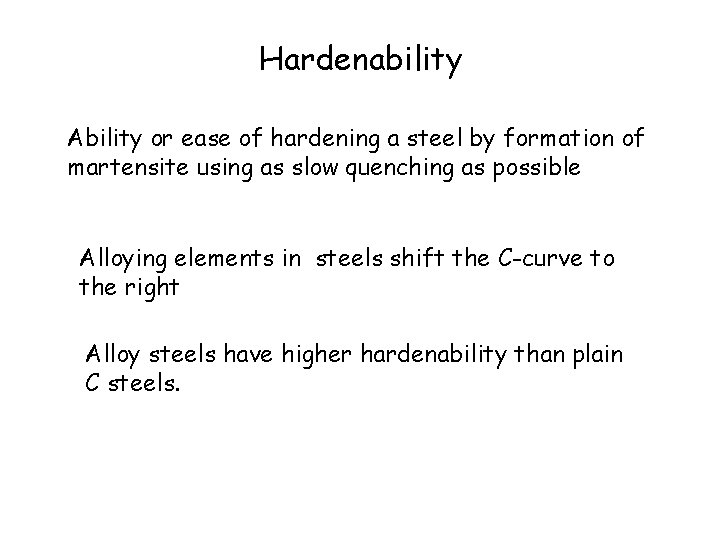 Hardenability

Ability or ease of hardening a steel by formation of martensite using as slow quenching as possible

Alloying elements in steels shift the C-curve to the right

Alloy steels have higher hardenability than plain C steels.